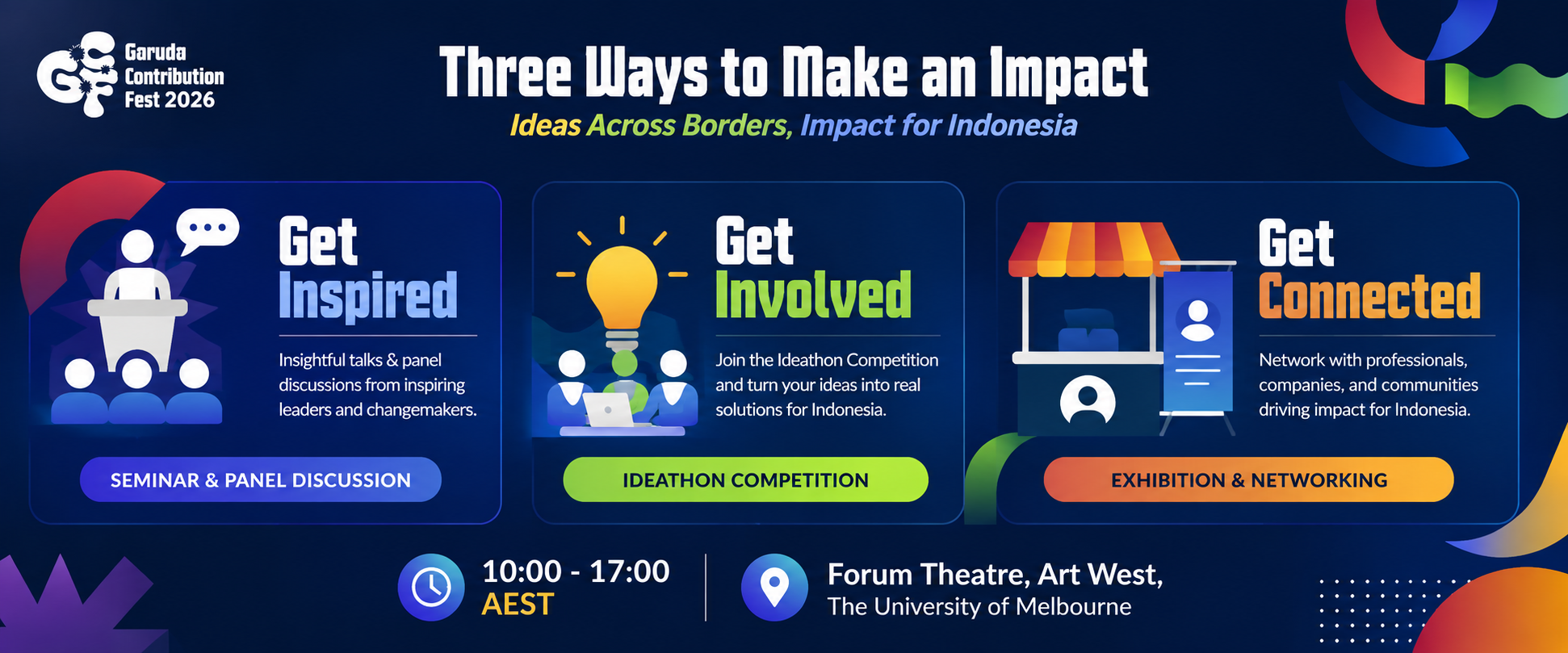 GCF Garuda Contribution Fest 2026

Three Ways to Make an Impact

Ideas Across Borders, Impact for Indonesia

Get Inspired

Insightful talks & panel discussions from inspiring leaders and changemakers.

SEMINAR & PANEL DISCUSSION

Get Involved

Join the Ideathon Competition and turn your ideas into real solutions for Indonesia.

IDEATHON COMPETITION

Get Connected

Network with professionals, companies, and communities driving impact for Indonesia.

EXHIBITION & NETWORKING

10:00 - 17:00 AEST

Forum Theatre, Art West, The University of Melbourne